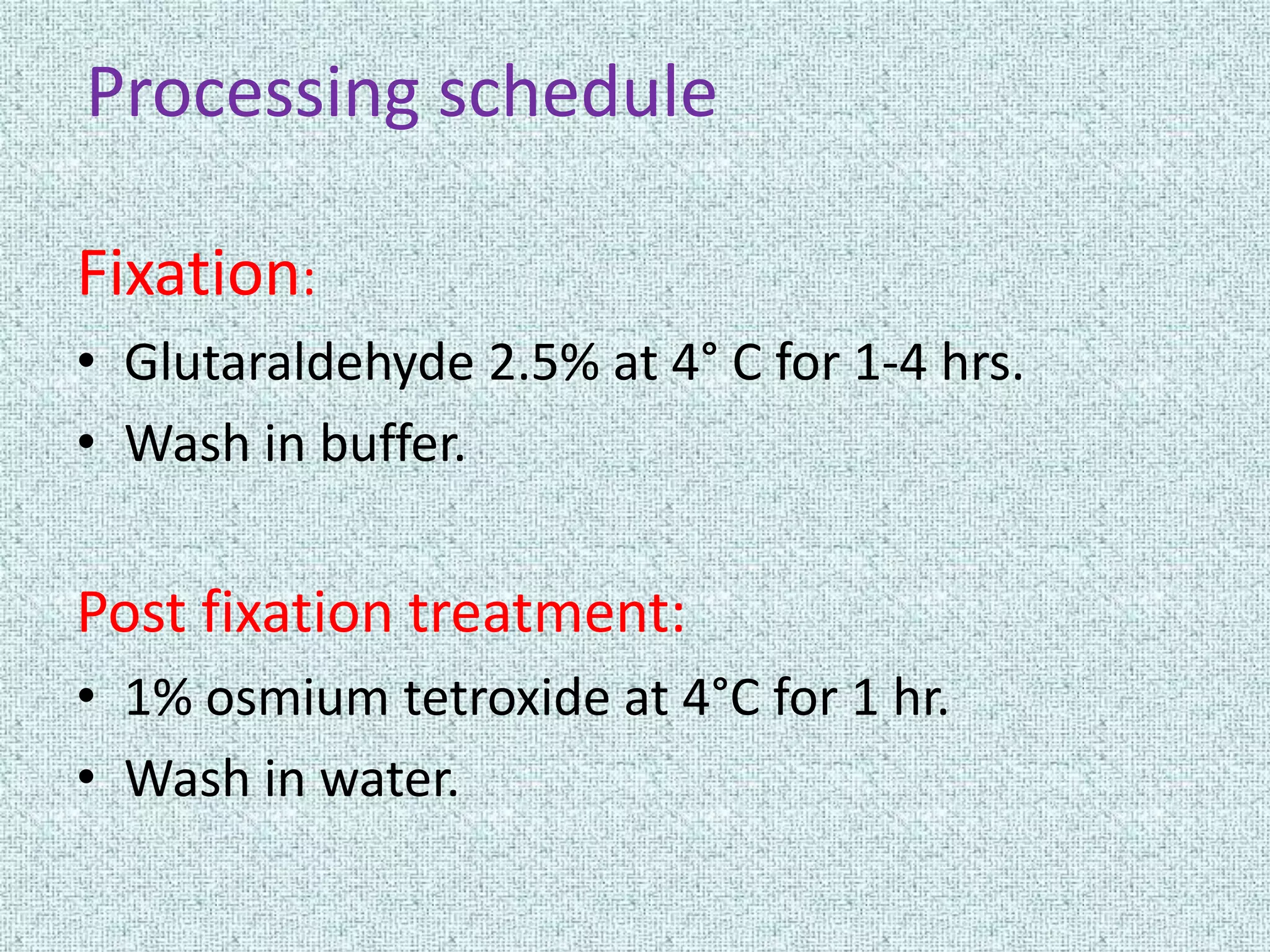 Processing schedule

Fixation:

• Glutaraldehyde 2.5% at 4° C for 1-4 hrs.
• Wash in buffer.

Post fixation treatment:

• 1% osmium tetroxide at 4°C for 1 hr.
• Wash in water.